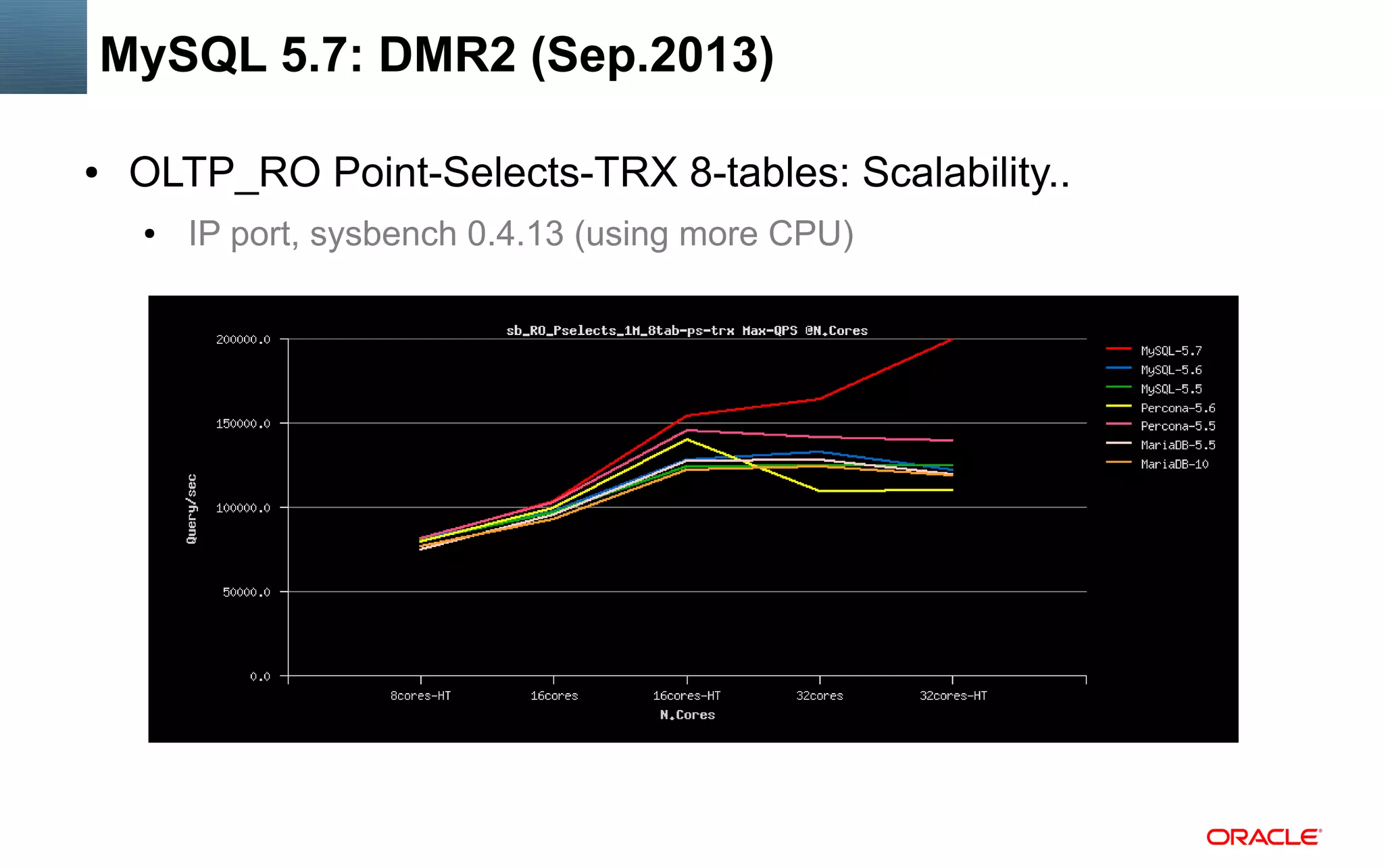 MySQL 5.7: DMR2 (Sep.2013)

• OLTP_RO Point-Selects-TRX 8-tables: Scalability..

• IP port, sysbench 0.4.13 (using more CPU)

sb_RO_Pselects_1M_8tab-ps-trx Max-QPS @N.Cores

200000.0
150000.0
100000.0
50000.0
0.0

Query/sec

8cores-HT
16cores
16cores-HT
32cores
32cores-HT

N.Cores

MySQL-5.7
MySQL-5.6
MySQL-5.5
Percona-5.6
Percona-5.5
MariaDB-5.5
MariaDB-10

ORACLE